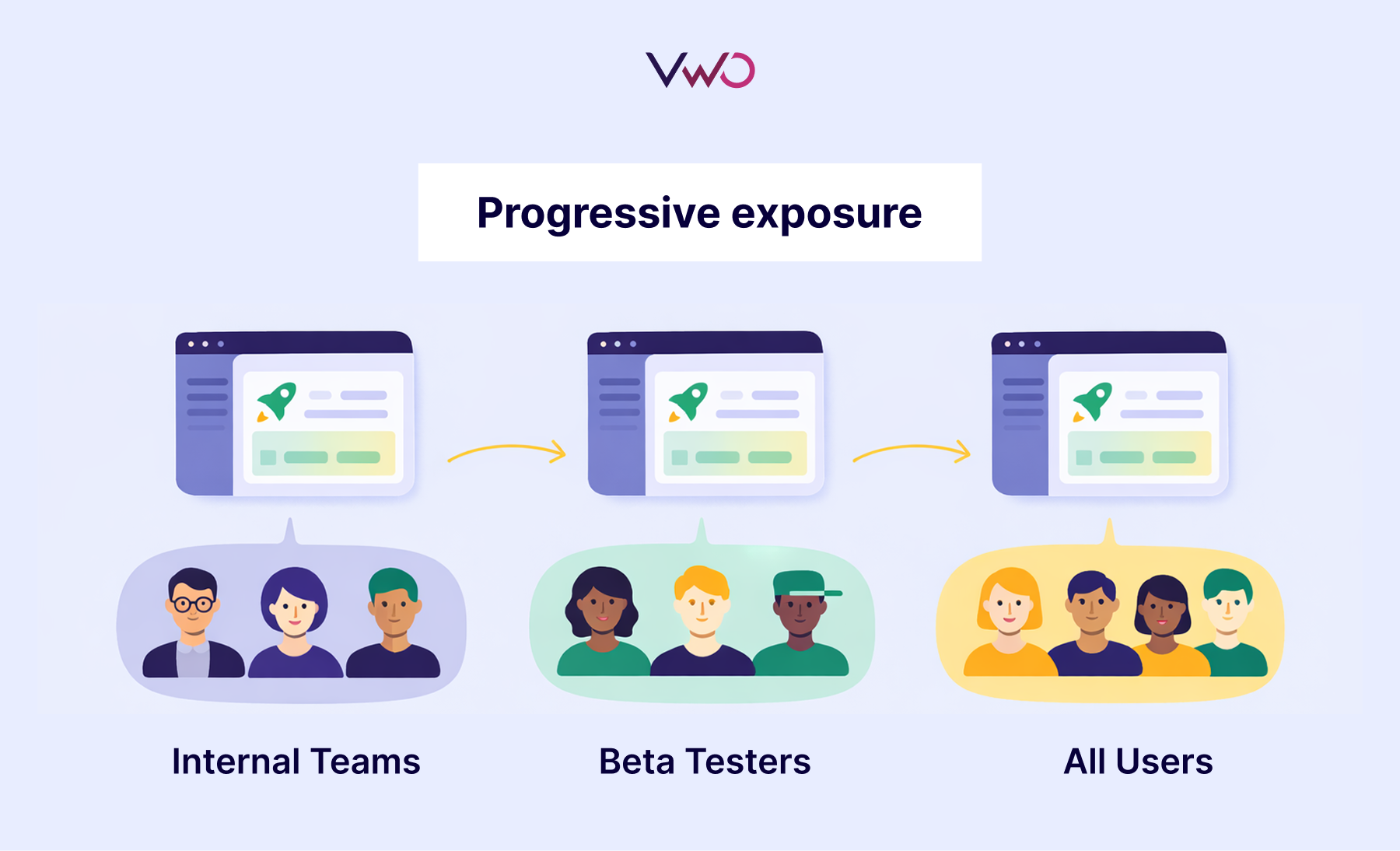 VWO

Progressive exposure

Internal Teams

Beta Testers

All Users